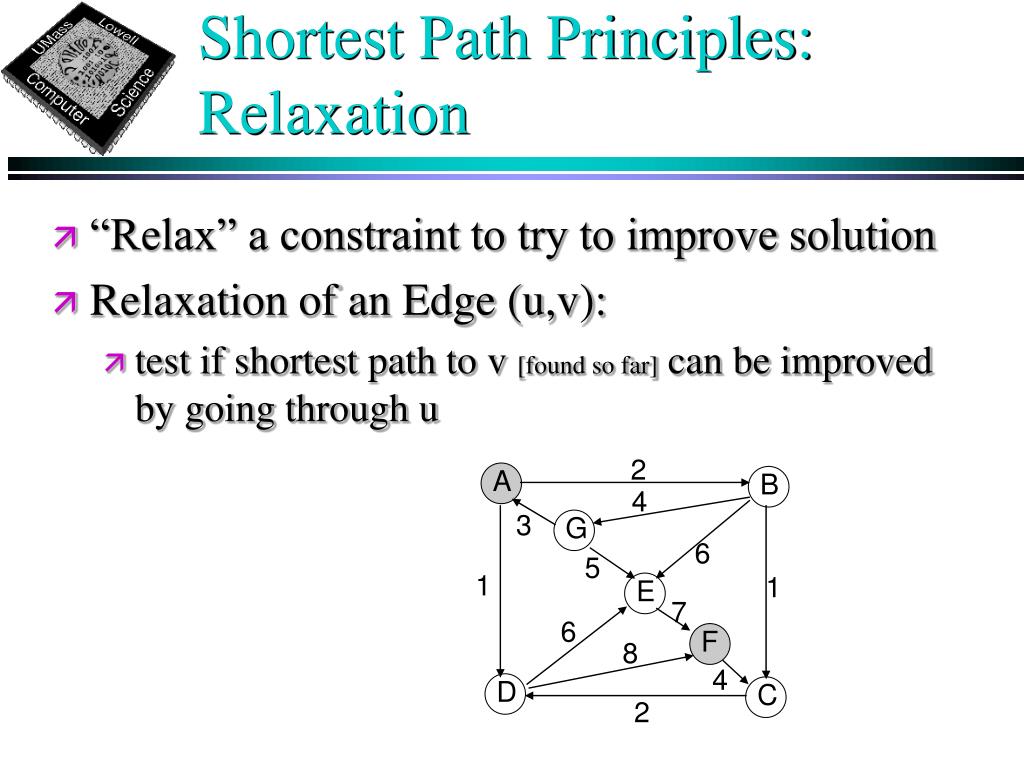 UMass Lowell Computer Science

Shortest Path Principles: Relaxation

“Relax” a constraint to try to improve solution

Relaxation of an Edge (u,v):

test if shortest path to v [found so far] can be improved by going through u

A
2
B
4
3
G
6
5
1
E
1
7
6
F
8
4
D
C
2